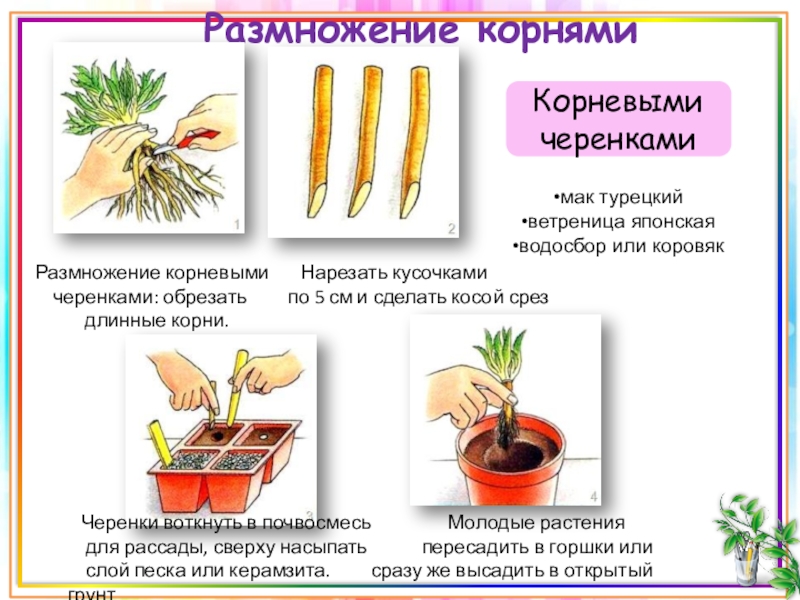 Размножение корнями

1

2

Корневыми черенками

•мак турецкий
•ветреница японская
•водосбор или коровяк

Размножение корневыми черенками: обрезать длинные корни.

Нарезать кусочками по 5 см и сделать косой срез

3

4

Черенки воткнуть в почвосмесь для рассады, сверху насыпать слой песка или керамзита.

Молодые растения пересадить в горшки или сразу же высадить в открытый грунт